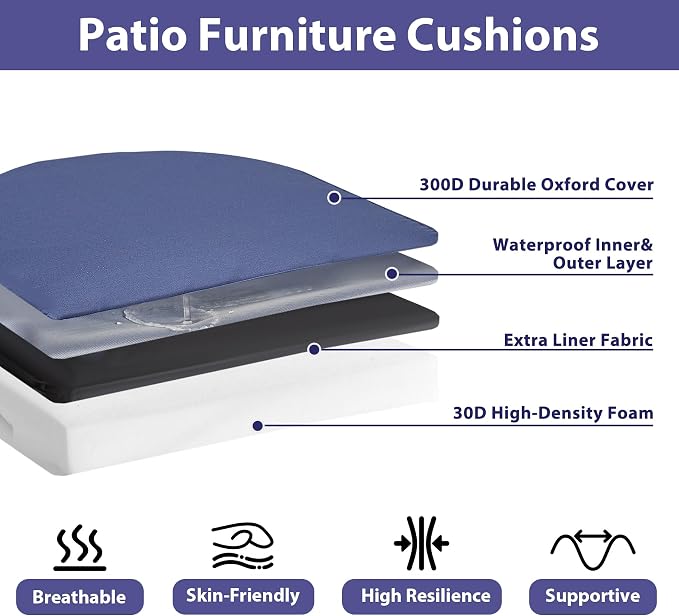 Patio Furniture Cushions

300D Durable Oxford Cover

Waterproof Inner& Outer Layer

Extra Liner Fabric

30D High-Density Foam

Breathable

Skin-Friendly

High Resilience

Supportive